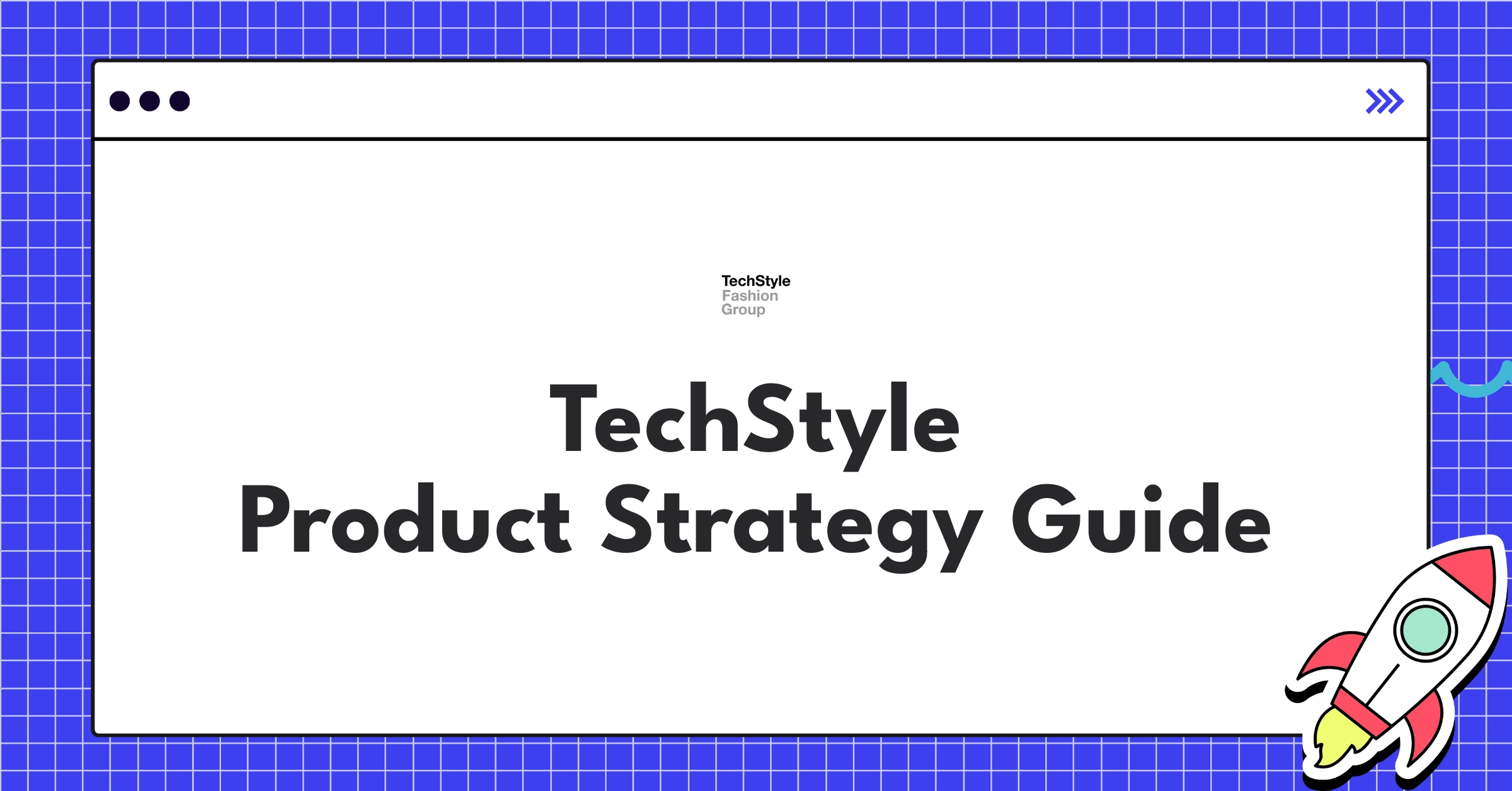 TechStyle
Fashion
Group

TechStyle
Product Strategy Guide